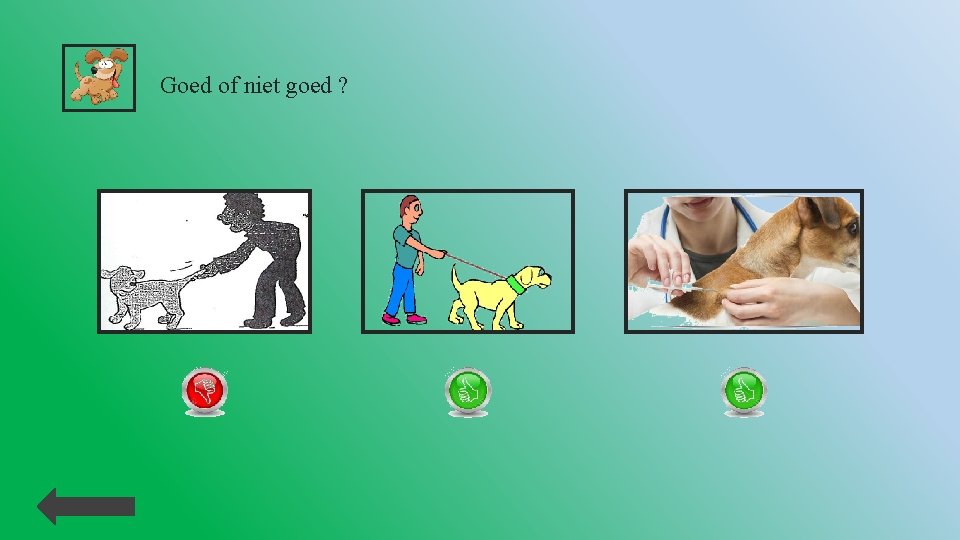 Goed of niet goed ?